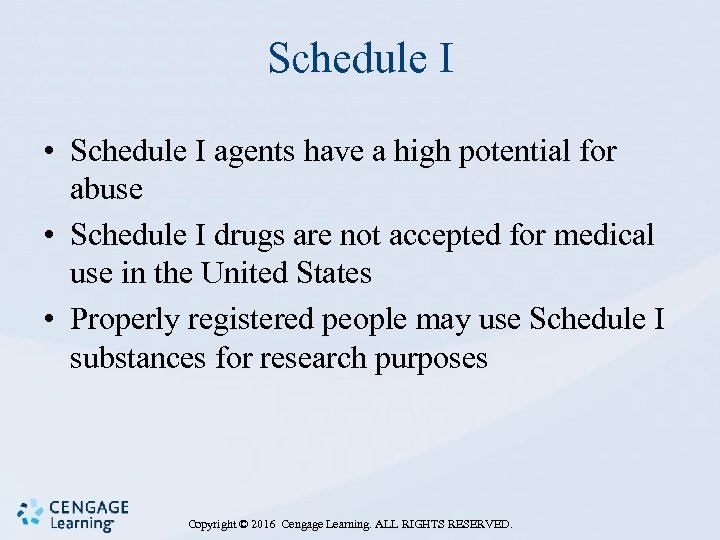 Schedule I

• Schedule I agents have a high potential for abuse
• Schedule I drugs are not accepted for medical use in the United States
• Properly registered people may use Schedule I substances for research purposes

CENGAGE Learning

Copyright © 2016 Cengage Learning. ALL RIGHTS RESERVED.